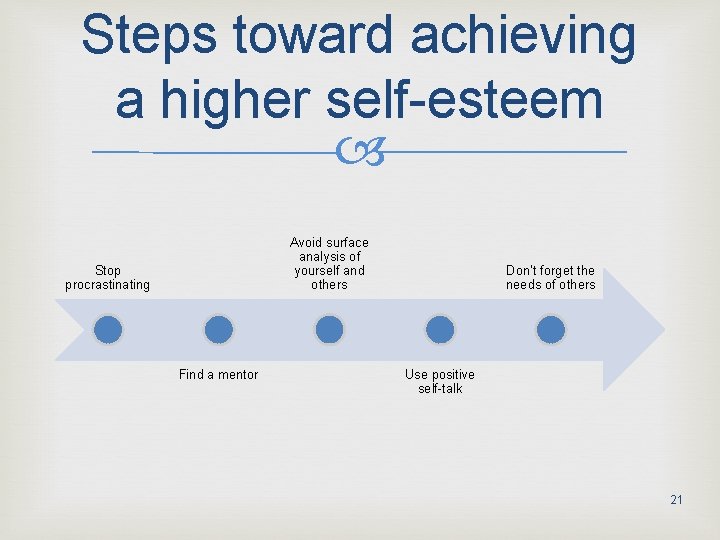 Steps toward achieving a higher self-esteem

Stop procrastinating

Find a mentor

Avoid surface analysis of yourself and others

Use positive self-talk

Don't forget the needs of others

21